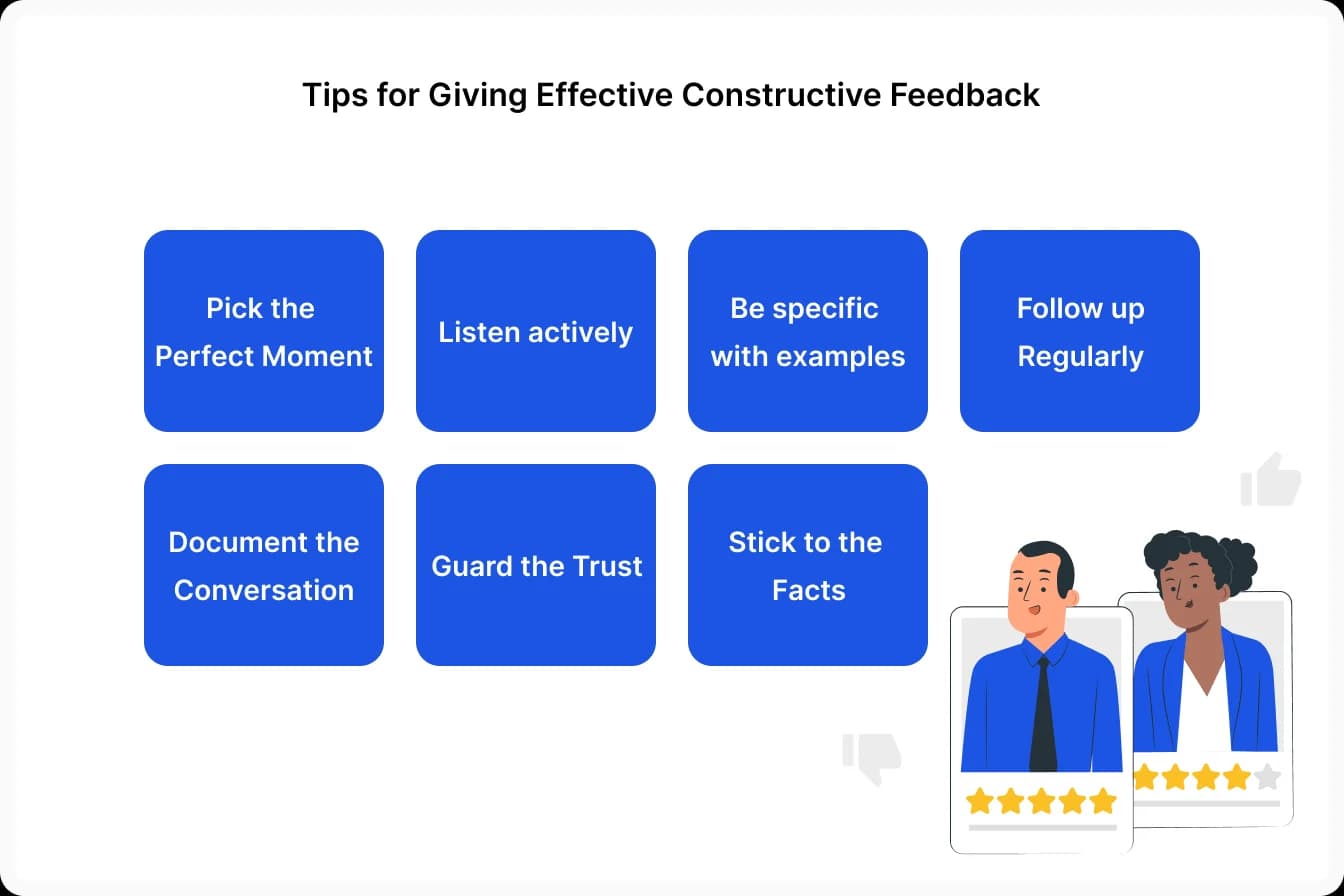 Tips for Giving Effective Constructive Feedback

Pick the Perfect Moment

Listen actively

Be specific with examples

Follow up Regularly

Document the Conversation

Guard the Trust

Stick to the Facts